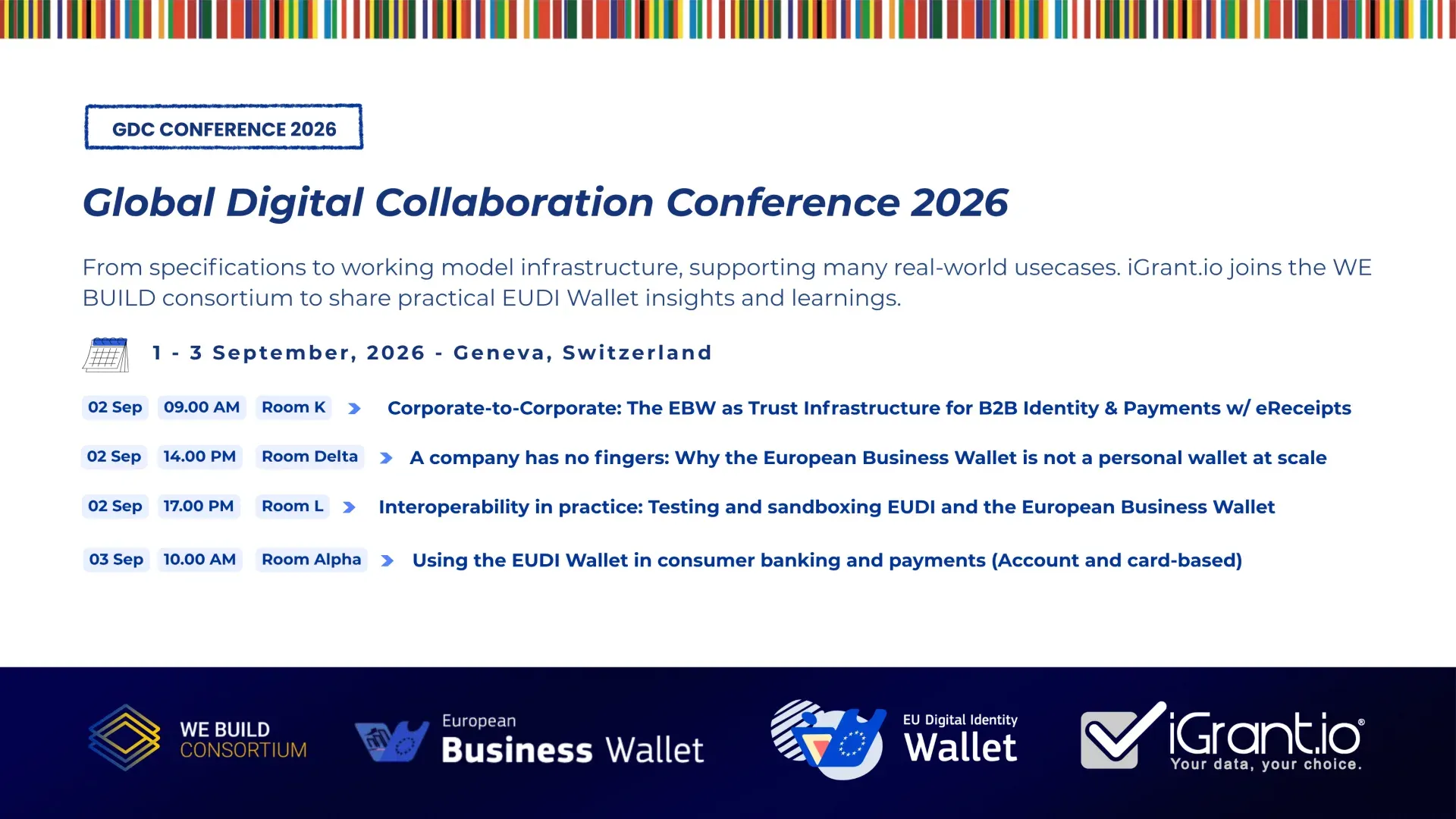 GDC CONFERENCE 2026

Global Digital Collaboration Conference 2026

From specifications to working model infrastructure, supporting many real-world usecases. iGrant.io joins the WE BUILD consortium to share practical EUDI Wallet insights and learnings.

1 - 3 September, 2026 - Geneva, Switzerland

02 Sep 09.00 AM Room K Corporate-to-Corporate: The EBW as Trust Infrastructure for B2B Identity & Payments w/ eReceipts

02 Sep 14.00 PM Room Delta A company has no fingers: Why the European Business Wallet is not a personal wallet at scale

02 Sep 17.00 PM Room L Interoperability in practice: Testing and sandboxing EUDI and the European Business Wallet

03 Sep 10.00 AM Room Alpha Using the EUDI Wallet in consumer banking and payments (Account and card-based)

WE BUILD CONSORTIUM

European Business Wallet

EU Digital Identity Wallet

iGrant.io® Your data, your choice.